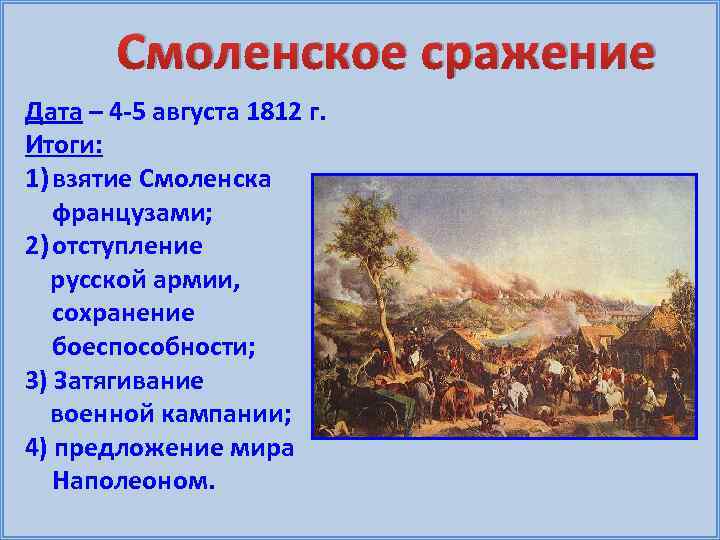 Смоленское сражение

Дата – 4-5 августа 1812 г.

Итоги:

1) взятие Смоленска французами;

2) отступление русской армии, сохранение боеспособности;

3) Затягивание военной кампании;

4) предложение мира Наполеоном.